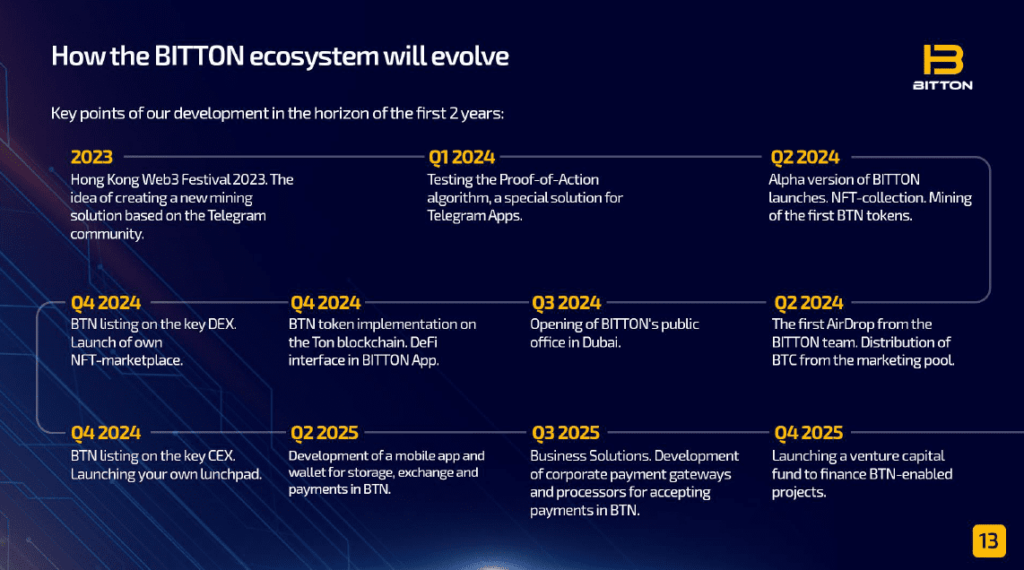 How the BITTON ecosystem will evolve

BITTON

Key points of our development in the horizon of the first 2 years:

2023
Hong Kong Web3 Festival 2023. The idea of creating a new mining solution based on the Telegram community.

Q1 2024
Testing the Proof-of-Action algorithm, a special solution for Telegram Apps.

Q2 2024
Alpha version of BITTON launches. NFT-collection. Mining of the first BTN tokens.

Q4 2024
BTN listing on the key DEX. Launch of own NFT-marketplace.

Q4 2024
BTN token implementation on the Ton blockchain. DeFi interface in BITTON App.

Q3 2024
Opening of BITTON's public office in Dubai.

Q2 2024
The first AirDrop from the BITTON team. Distribution of BTC from the marketing pool.

Q4 2024
BTN listing on the key CEX. Launching your own lunchpad.

Q2 2025
Development of a mobile app and wallet for storage, exchange and payments in BTN.

Q3 2025
Business Solutions. Development of corporate payment gateways and processors for accepting payments in BTN.

Q4 2025
Launching a venture capital fund to finance BTN-enabled projects.

13